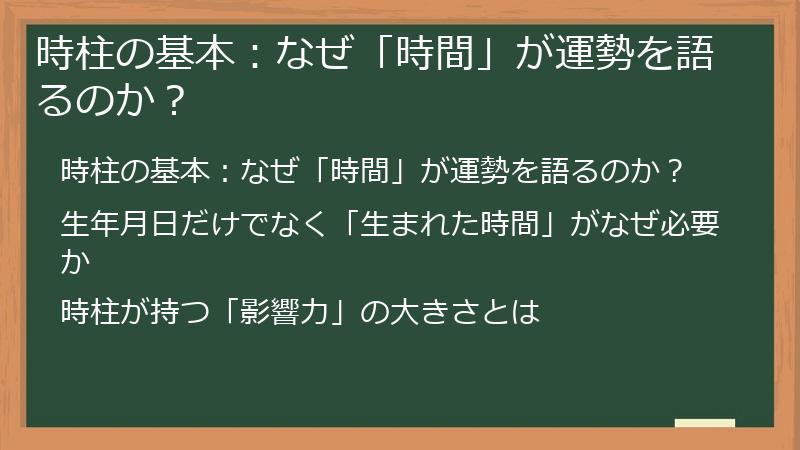 時柱の基本：なぜ「時間」が運勢を語るのか？

時柱の基本：なぜ「時間」が運勢を語るのか？

生年月日だけでなく「生まれた時間」がなぜ必要か

時柱が持つ「影響力」の大きさとは